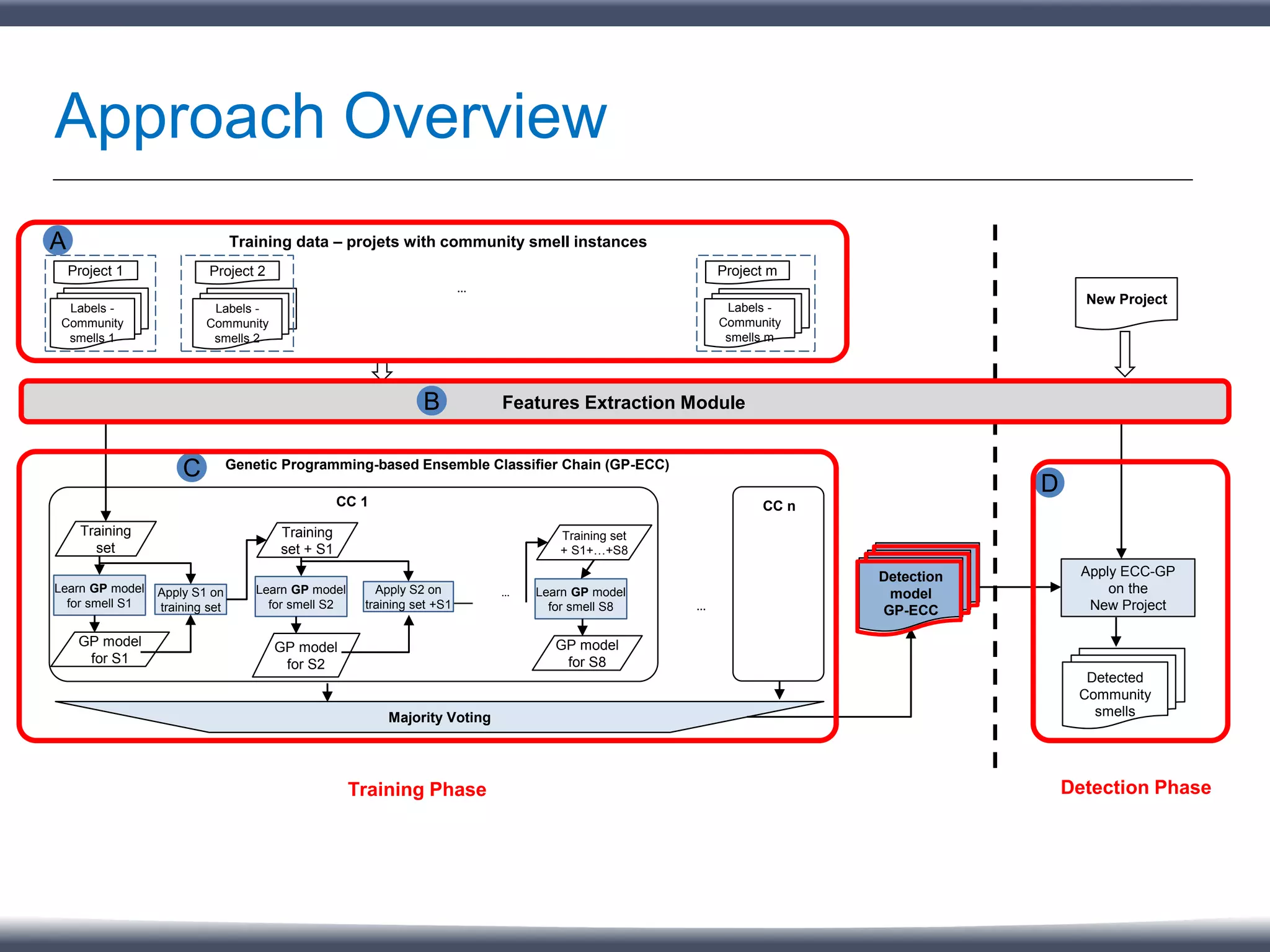 Approach Overview

A

Training data – projets with community smell instances

Project 1

Labels - Community smells 1

Project 2

Labels - Community smells 2

...

Project m

Labels - Community smells m

New Project

B

Features Extraction Module

C

Genetic Programming-based Ensemble Classifier Chain (GP-ECC)

CC 1

Training set

Learn GP model for smell S1

Apply S1 on training set

GP model for S1

Training set + S1

Learn GP model for smell S2

Apply S2 on training set +S1

GP model for S2

...

Training set + S1+…+S8

Learn GP model for smell S8

GP model for S8

...

CC n

Majority Voting

Detection model GP-ECC

D

Apply ECC-GP on the New Project

Detected Community smells

Training Phase

Detection Phase